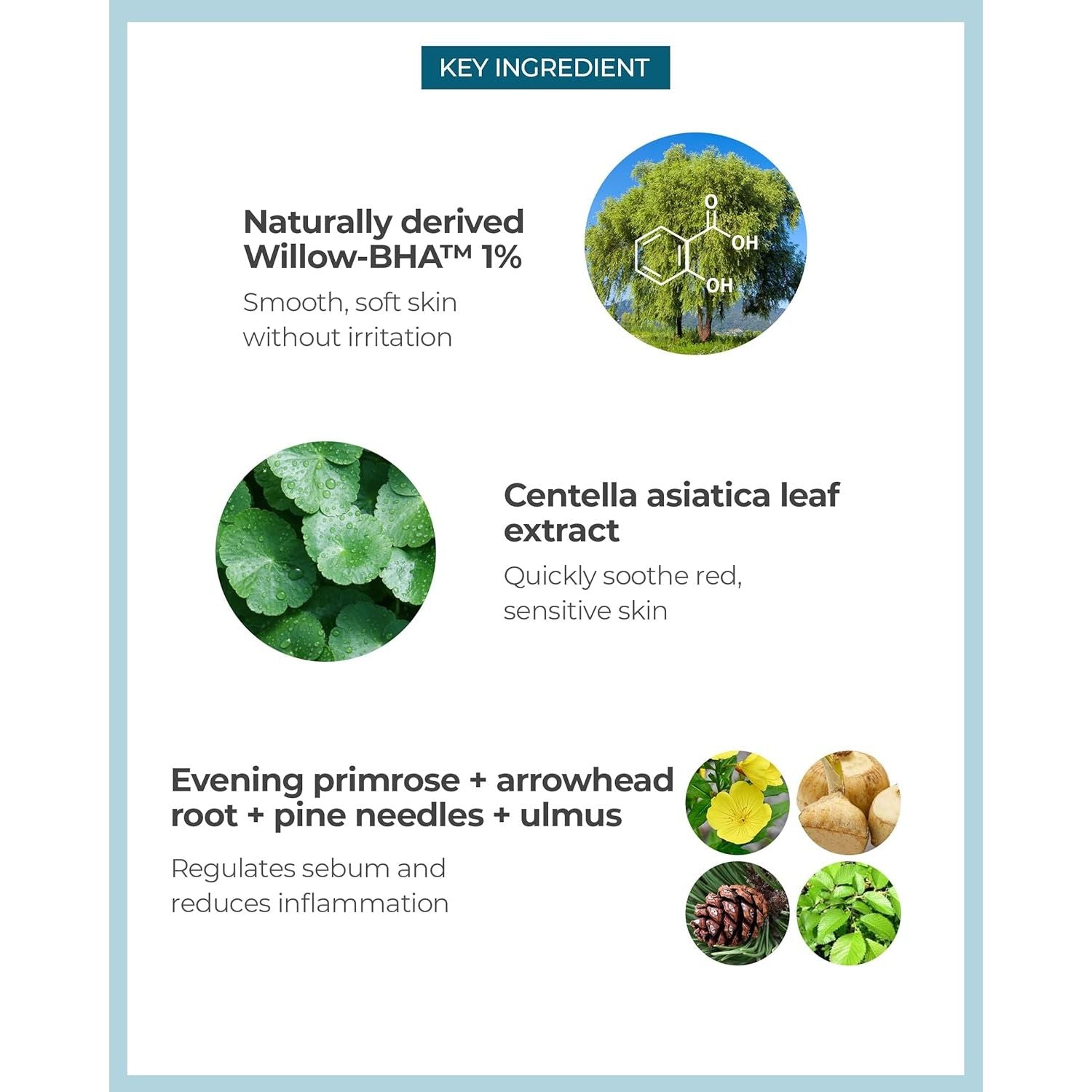 KEY INGREDIENT

Naturally derived Willow-BHA™ 1%

Smooth, soft skin without irritation

O

OH

OH

Centella asiatica leaf extract

Quickly soothe red, sensitive skin

Evening primrose + arrowhead root + pine needles + ulmus

Regulates sebum and reduces inflammation